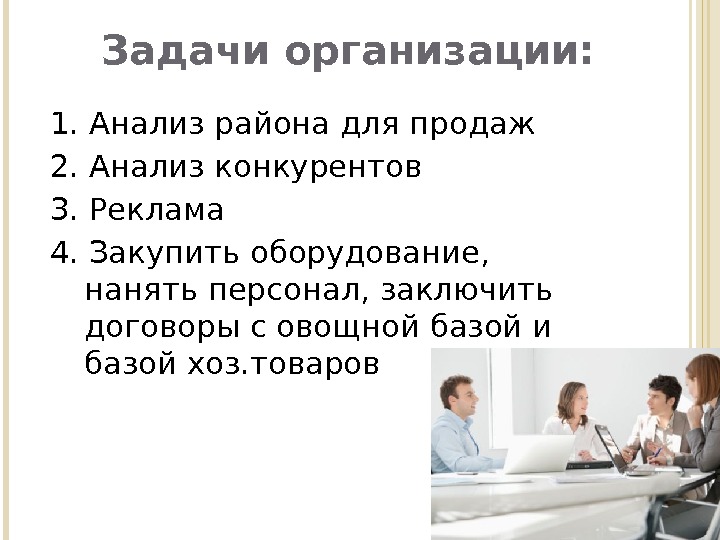 Задачи организации:

1. Анализ района для продаж
2. Анализ конкурентов
3. Реклама
4. Закупить оборудование, нанять персонал, заключить договоры с овощной базой и базой хоз.товаров